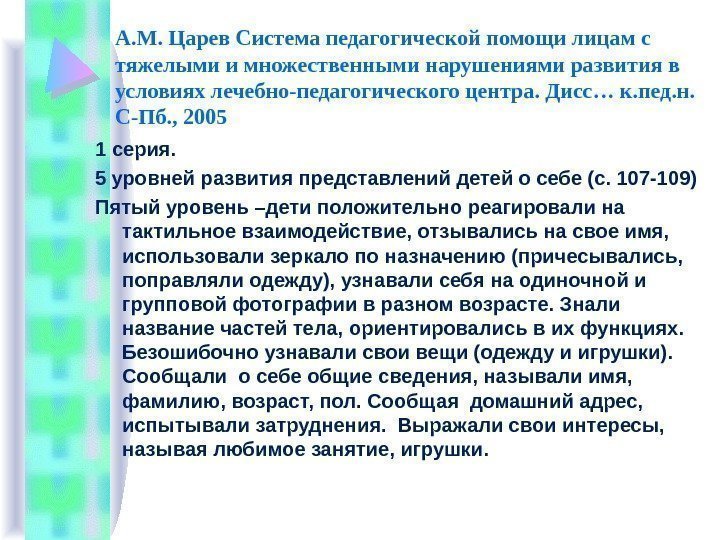 А.М. Царев Система педагогической помощи лицам с тяжелыми и множественными нарушениями развития в условиях лечебно-педагогического центра. Дисс… к.пед.н. С-Пб., 2005

1 серия.

5 уровней развития представлений детей о себе (с. 107-109)

Пятый уровень –дети положительно реагировали на тактильное взаимодействие, отзывались на свое имя, использовали зеркало по назначению (причесывались, поправляли одежду), узнавали себя на одиночной и групповой фотографии в разном возрасте. Знали название частей тела, ориентировались в их функциях. Безошибочно узнавали свои вещи (одежду и игрушки). Сообщали о себе общие сведения, называли имя, фамилию, возраст, пол. Сообщая домашний адрес, испытывали затруднения. Выражали свои интересы, называя любимое занятие, игрушки.